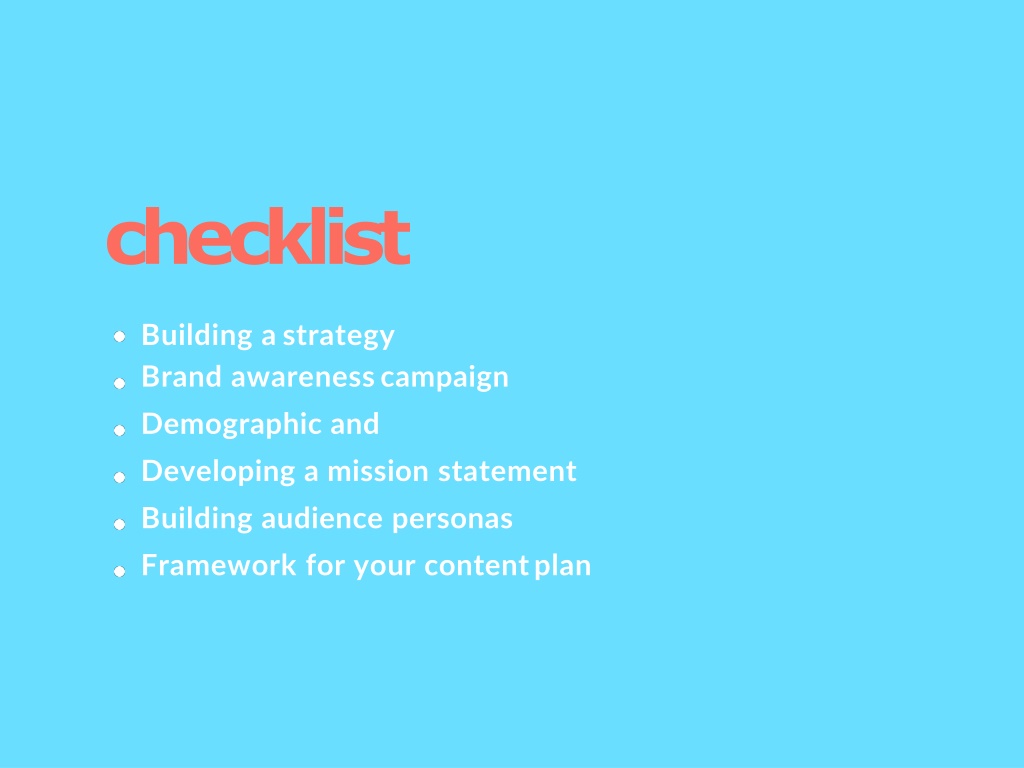 checklist

- Building a strategy
- Brand awareness campaign
- Demographic and
- Developing a mission statement
- Building audience personas
- Framework for your content plan